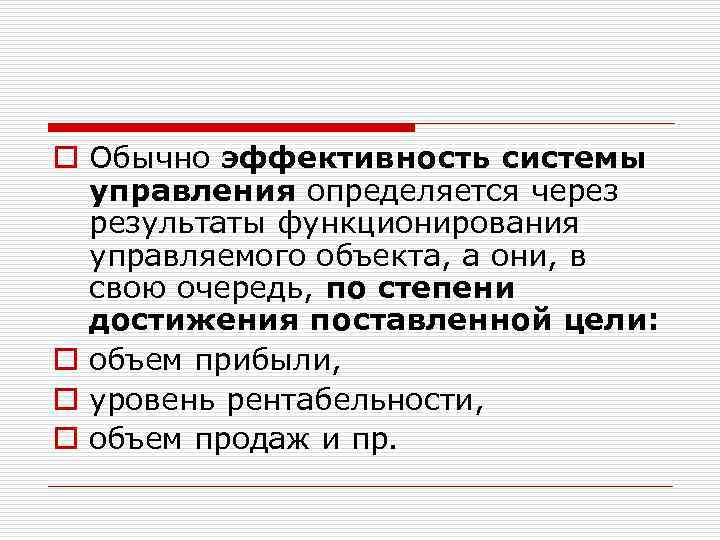 Обычно эффективность системы управления определяется через результаты функционирования управляемого объекта, а они, в свою очередь, по степени достижения поставленной цели:

объем прибыли,

уровень рентабельности,

объем продаж и пр.